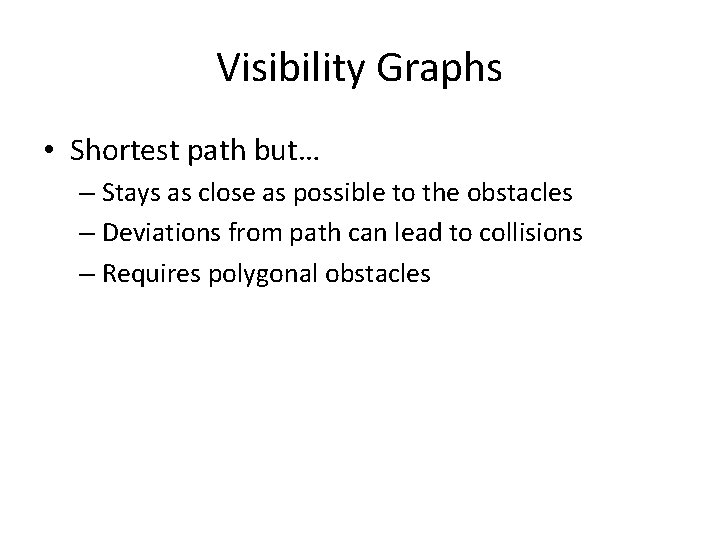 Visibility Graphs

• Shortest path but…
  – Stays as close as possible to the obstacles
  – Deviations from path can lead to collisions
  – Requires polygonal obstacles